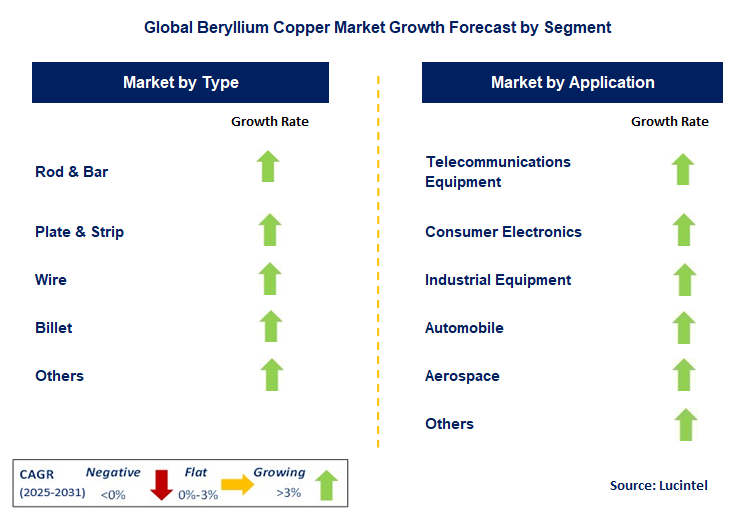 Global Beryllium Copper Market Growth Forecast by Segment

Market by Type

Growth Rate

Rod & Bar

Plate & Strip

Wire

Billet

Others

Market by Application

Growth Rate

Telecommunications Equipment

Consumer Electronics

Industrial Equipment

Automobile

Aerospace

Others

CAGR (2025-2031) Negative <0% Flat 0%-3% Growing >3%

Source: Lucintel